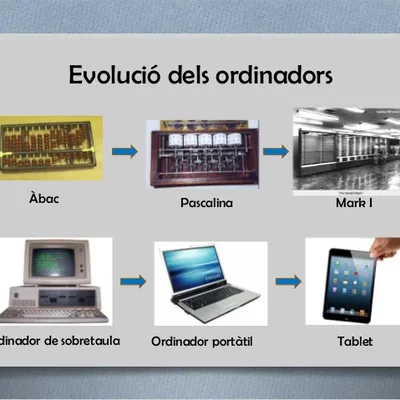 Evolució dels ordinadors

Àbac

Pascalina

Mark I

dinador de sobretaula

Ordinador portàtil

Tablet